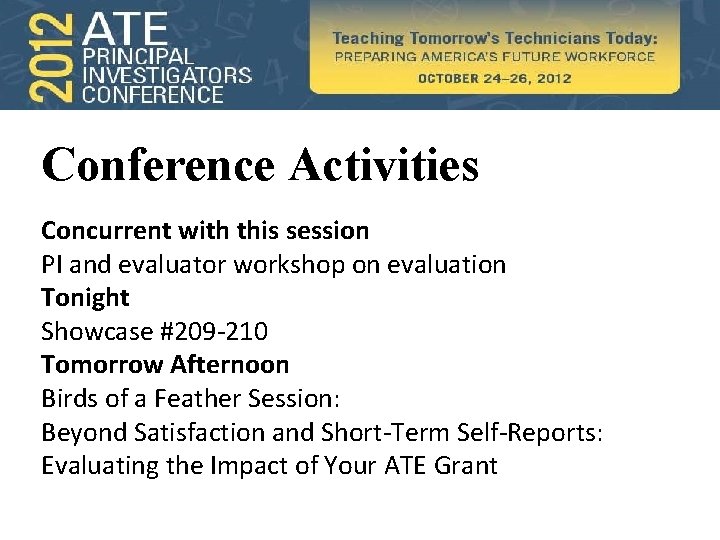 2012 ATE PRINCIPAL INVESTIGATORS CONFERENCE

Teaching Tomorrow's Technicians Today:
PREPARING AMERICA'S FUTURE WORKFORCE
OCTOBER 24–26, 2012

Conference Activities

Concurrent with this session
PI and evaluator workshop on evaluation
Tonight
Showcase #209-210
Tomorrow Afternoon
Birds of a Feather Session:
Beyond Satisfaction and Short-Term Self-Reports:
Evaluating the Impact of Your ATE Grant